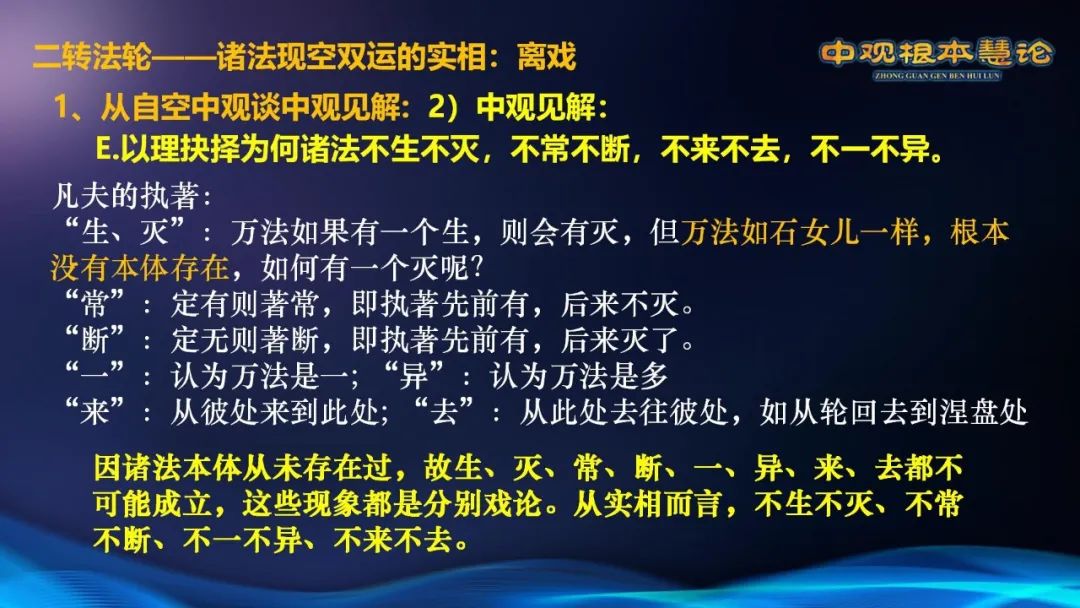 二转法轮——诸法现空双运的实相：离戏

中观根本慧论
ZHONG GUAN GEN BEN HUI LUN

1、从自空中观谈中观见解：2）中观见解：

E.以理抉择为何诸法不生不灭，不常不断，不来不去，不一不异。

凡夫的执著：
“生、灭”：万法如果有一个生，则会有灭，但万法如石女儿一样，根本没有本体存在，如何有一个灭呢？
“常”：定有则著常，即执著先前有，后来不灭。
“断”：定无则著断，即执著先前有，后来灭了。
“一”：认为万法是一；“异”：认为万法是多
“来”：从彼处来到此处；“去”：从此处去往彼处，如从轮回去到涅盘处

因诸法本体从未存在过，故生、灭、常、断、一、异、来、去都不可能成立，这些现象都是分别戏论。从实相而言，不生不灭、不常不断、不一不异、不来不去。